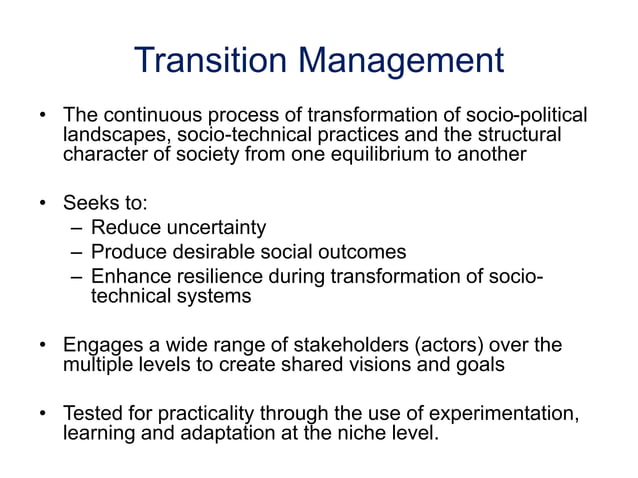 Transition Management

• The continuous process of transformation of socio-political landscapes, socio-technical practices and the structural character of society from one equilibrium to another

• Seeks to:
– Reduce uncertainty
– Produce desirable social outcomes
– Enhance resilience during transformation of socio-technical systems

• Engages a wide range of stakeholders (actors) over the multiple levels to create shared visions and goals

• Tested for practicality through the use of experimentation, learning and adaptation at the niche level.